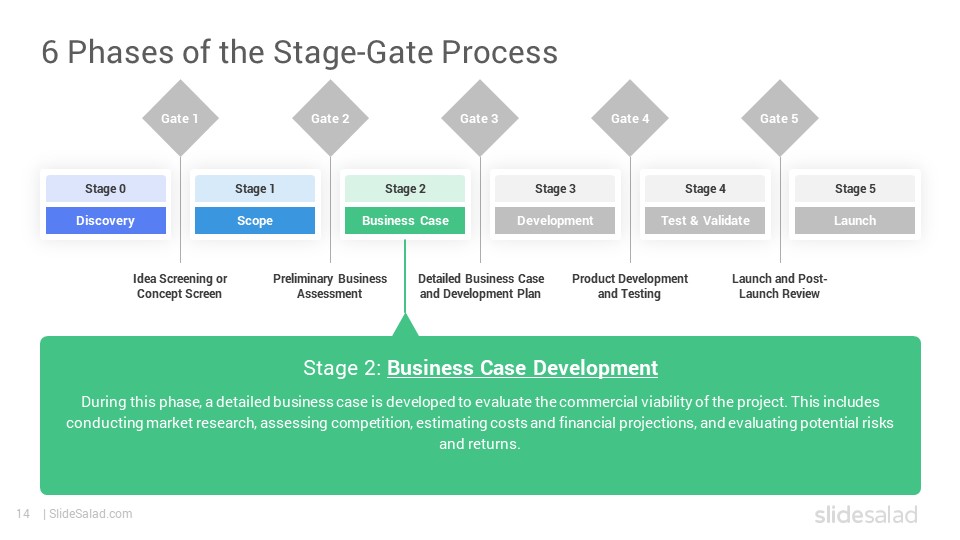 6 Phases of the Stage-Gate Process

Gate 1
Gate 2
Gate 3
Gate 4
Gate 5

Stage 0
Discovery

Stage 1
Scope

Stage 2
Business Case

Stage 3
Development

Stage 4
Test & Validate

Stage 5
Launch

Idea Screening or Concept Screen

Preliminary Business Assessment

Detailed Business Case and Development Plan

Product Development and Testing

Launch and Post-Launch Review

Stage 2: Business Case Development

During this phase, a detailed business case is developed to evaluate the commercial viability of the project. This includes conducting market research, assessing competition, estimating costs and financial projections, and evaluating potential risks and returns.

14 | SlideSalad.com

slidesalad